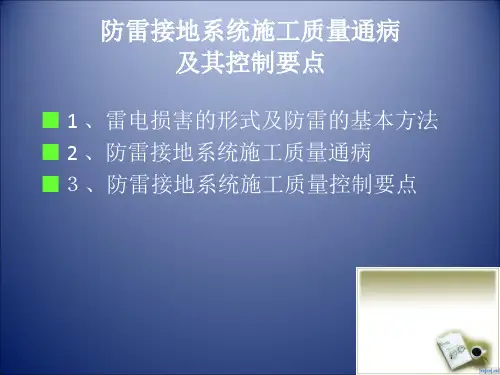 防雷接地系统施工质量通病
及其控制要点

1、雷电损害的形式及防雷的基本方法

2、防雷接地系统施工质量通病

3、防雷接地系统施工质量控制要点